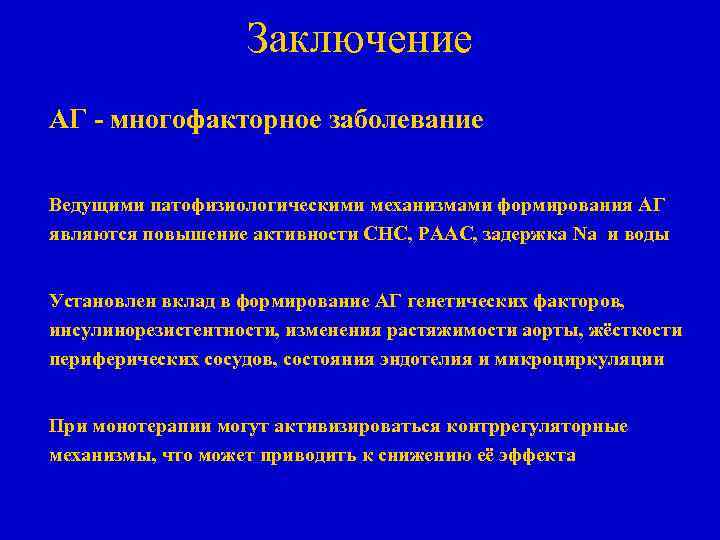 Заключение

АГ - многофакторное заболевание

Ведущими патофизиологическими механизмами формирования АГ являются повышение активности СНС, РААС, задержка Na и воды

Установлен вклад в формирование АГ генетических факторов, инсулинорезистентности, изменения растяжимости аорты, жёсткости периферических сосудов, состояния эндотелия и микроциркуляции

При монотерапии могут активизироваться контррегуляторные механизмы, что может приводить к снижению её эффекта